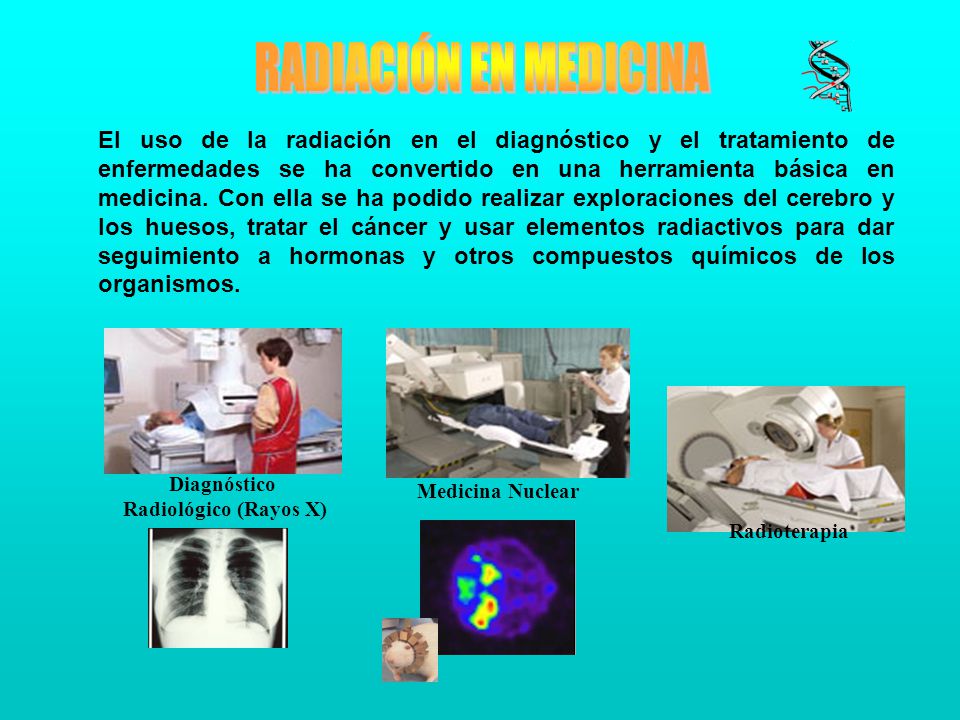 RADIACIÓN EN MEDICINA

El uso de la radiación en el diagnóstico y el tratamiento de enfermedades se ha convertido en una herramienta básica en medicina. Con ella se ha podido realizar exploraciones del cerebro y los huesos, tratar el cáncer y usar elementos radiactivos para dar seguimiento a hormonas y otros compuestos químicos de los organismos.

Diagnóstico Radiológico (Rayos X)

Medicina Nuclear

Radioterapia